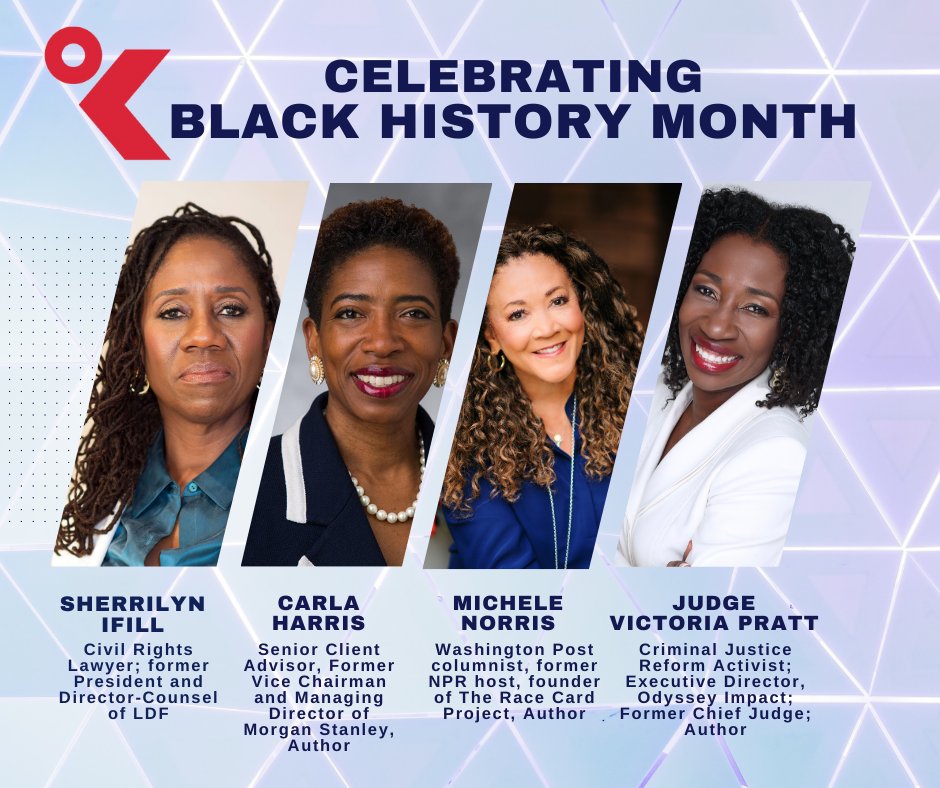 CELEBRATING
BLACK HISTORY MONTH

SHERRILYN IFILL
Civil Rights Lawyer; former President and Director-Counsel of LDF

CARLA HARRIS
Senior Client Advisor, Former Vice Chairman and Managing Director of Morgan Stanley, Author

MICHELE NORRIS
Washington Post columnist, former NPR host, founder of The Race Card Project, Author

JUDGE VICTORIA PRATT
Criminal Justice Reform Activist; Executive Director, Odyssey Impact; Former Chief Judge; Author